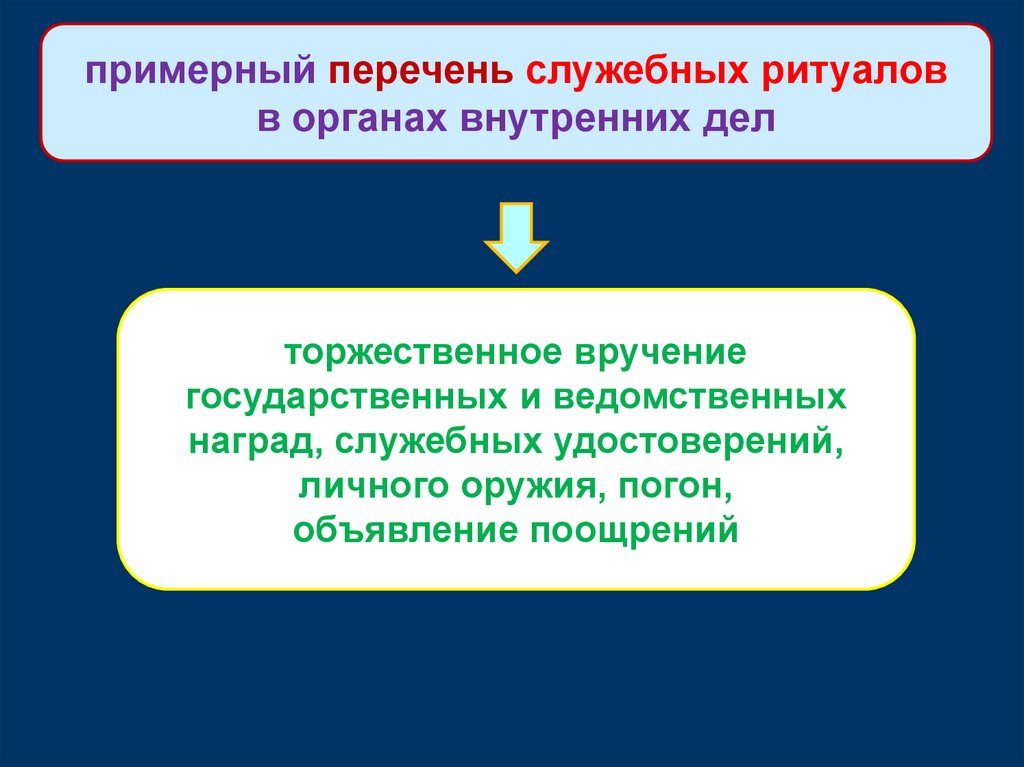 примерный перечень служебных ритуалов в органах внутренних дел

торжественное вручение государственных и ведомственных наград, служебных удостоверений, личного оружия, погон, объявление поощрений